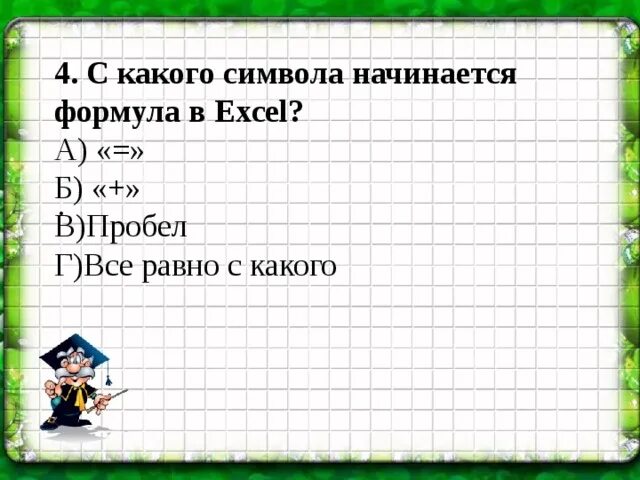 4. С какого символа начинается формула в Excel?
А) «=»
Б) «+»
В)Пробел
Г)Все равно с какого